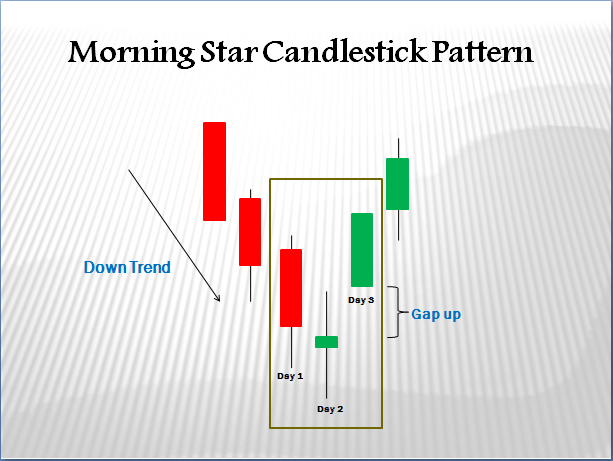 Morning Star Candlestick Pattern

Down Trend

Day 3

Gap up

Day 1

Day 2